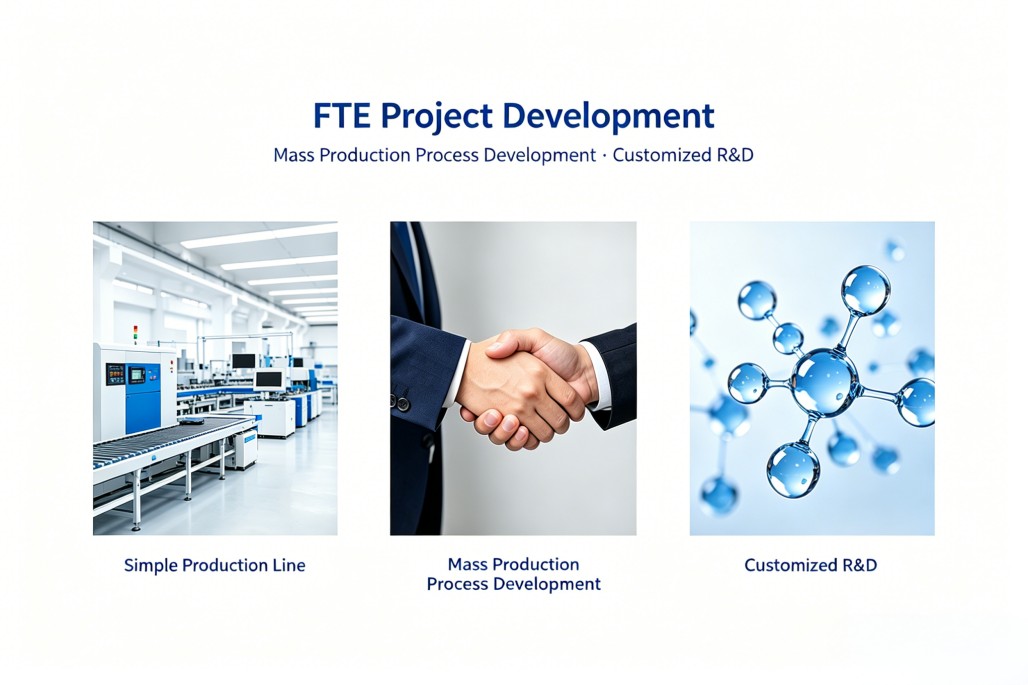 FTE Project Development

Mass Production Process Development · Customized R&D

Simple Production Line

Mass Production Process Development

Customized R&D